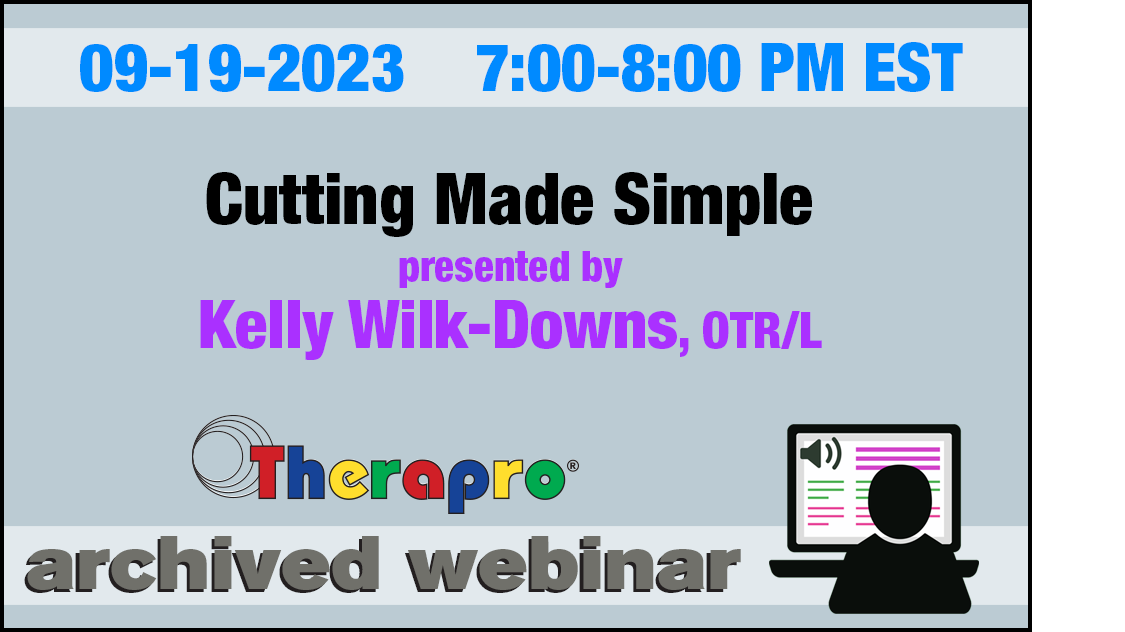 09-19-2023 7:00-8:00 PM EST

Cutting Made Simple

presented by

Kelly Wilk-Downs, OTR/L

Therapro®

archived webinar